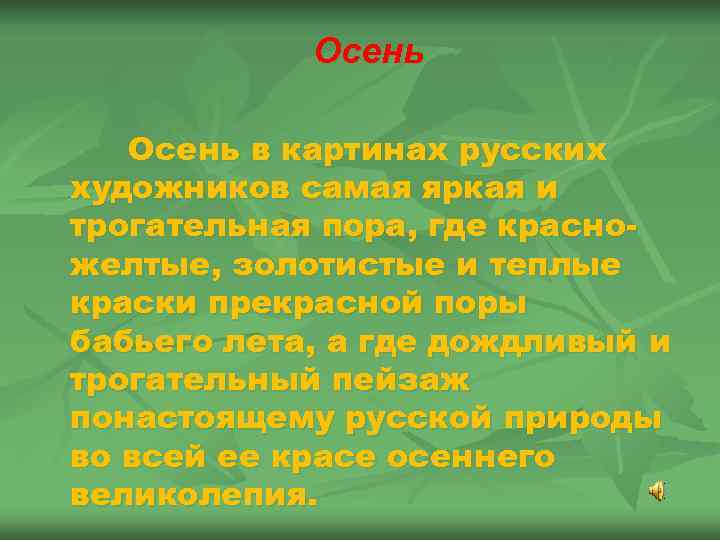 Осень

Осень в картинах русских художников самая яркая и трогательная пора, где красно-желтые, золотистые и теплые краски прекрасной поры бабьего лета, а где дождливый и трогательный пейзаж понастоящему русской природы во всей ее красе осеннего великолепия.